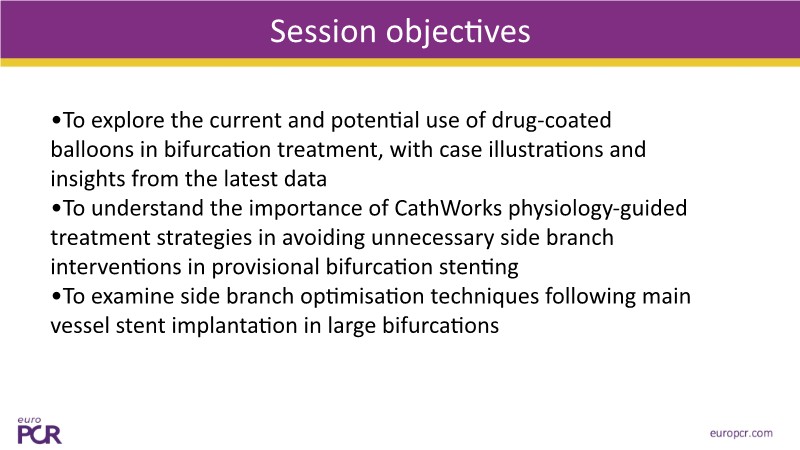 Session objectives

•To explore the current and potential use of drug-coated balloons in bifurcation treatment, with case illustrations and insights from the latest data
•To understand the importance of CathWorks physiology-guided treatment strategies in avoiding unnecessary side branch interventions in provisional bifurcation stenting
•To examine side branch optimisation techniques following main vessel stent implantation in large bifurcations

euro PCR

europcr.com